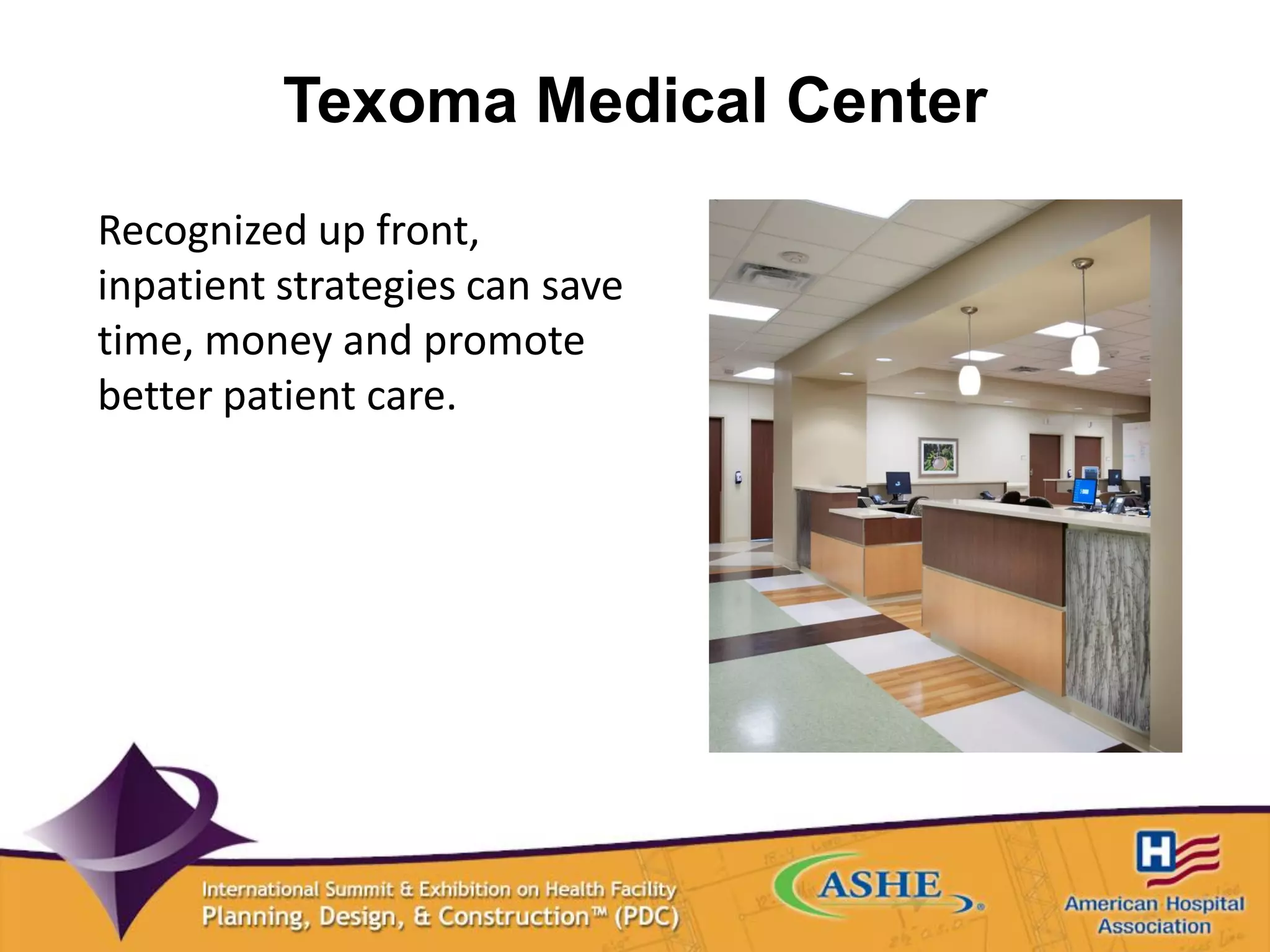 Texoma Medical Center

Recognized up front, inpatient strategies can save time, money and promote better patient care.

International Summit & Exhibition on Health Facility
Planning, Design, & Construction™ (PDC)

ASHE

H

American Hospital Association